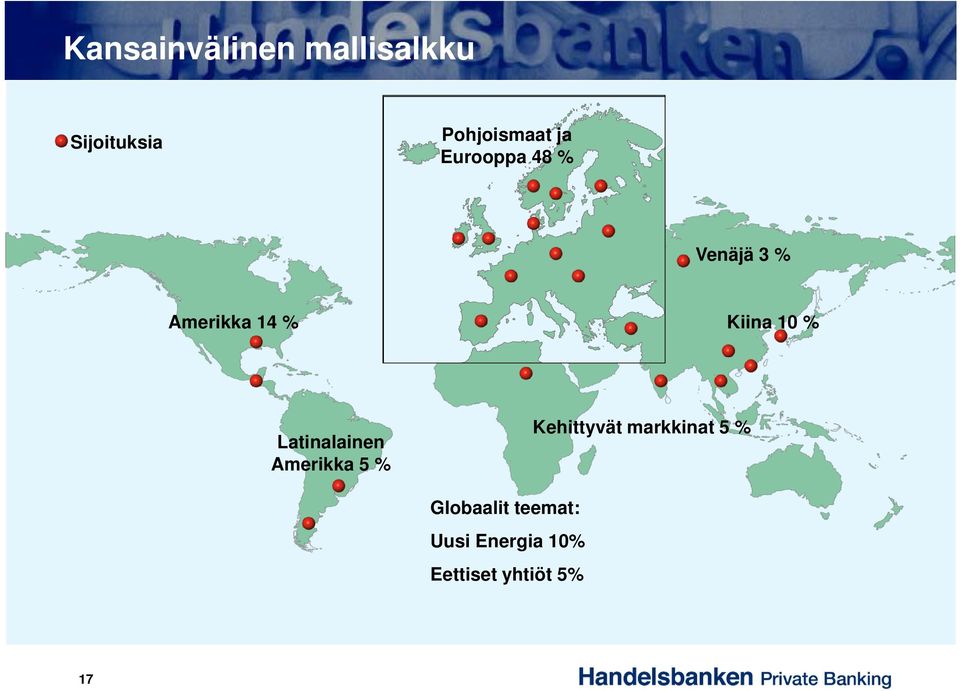 Kansainvälinen mallisalkku

Sijoituksia

Pohjoismaat ja Eurooppa 48 %

Venäjä 3 %

Amerikka 14 %

Kiina 10 %

Latinalainen Amerikka 5 %

Kehittyvät markkinat 5 %

Globaalit teemat:
Uusi Energia 10%
Eettiset yhtiöt 5%

17

Handelsbanken Private Banking